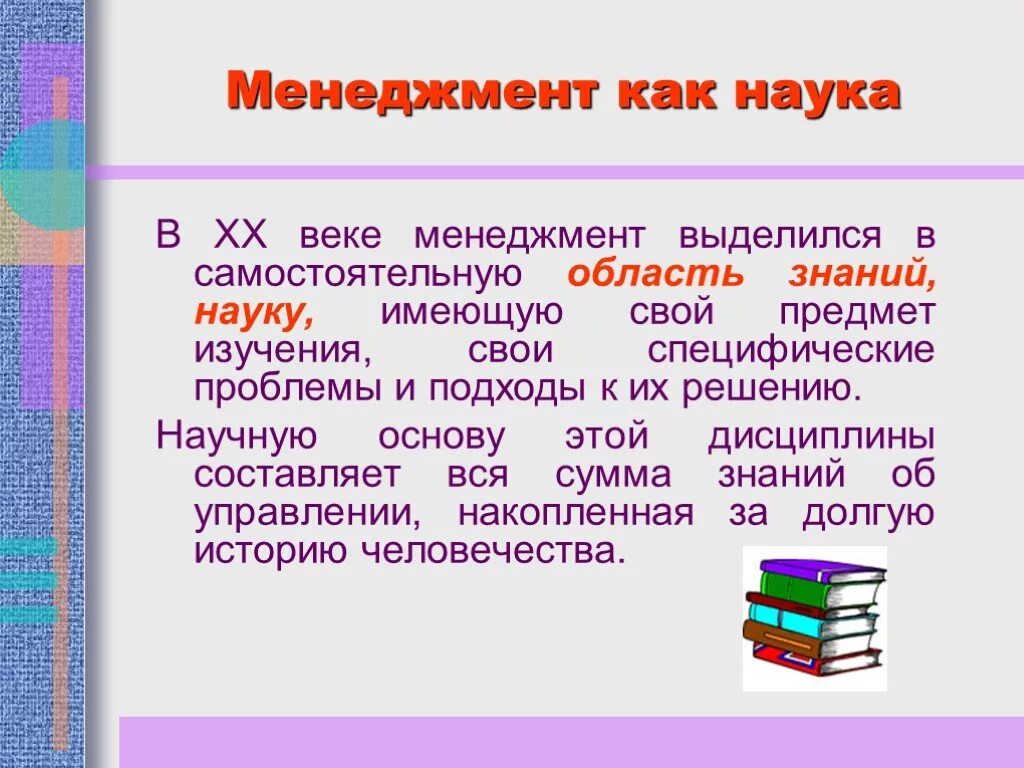 Менеджмент как наука

В XX веке менеджмент выделился в самостоятельную область знаний, науку, имеющую свой предмет изучения, свои специфические проблемы и подходы к их решению.

Научную основу этой дисциплины составляет вся сумма знаний об управлении, накопленная за долгую историю человечества.